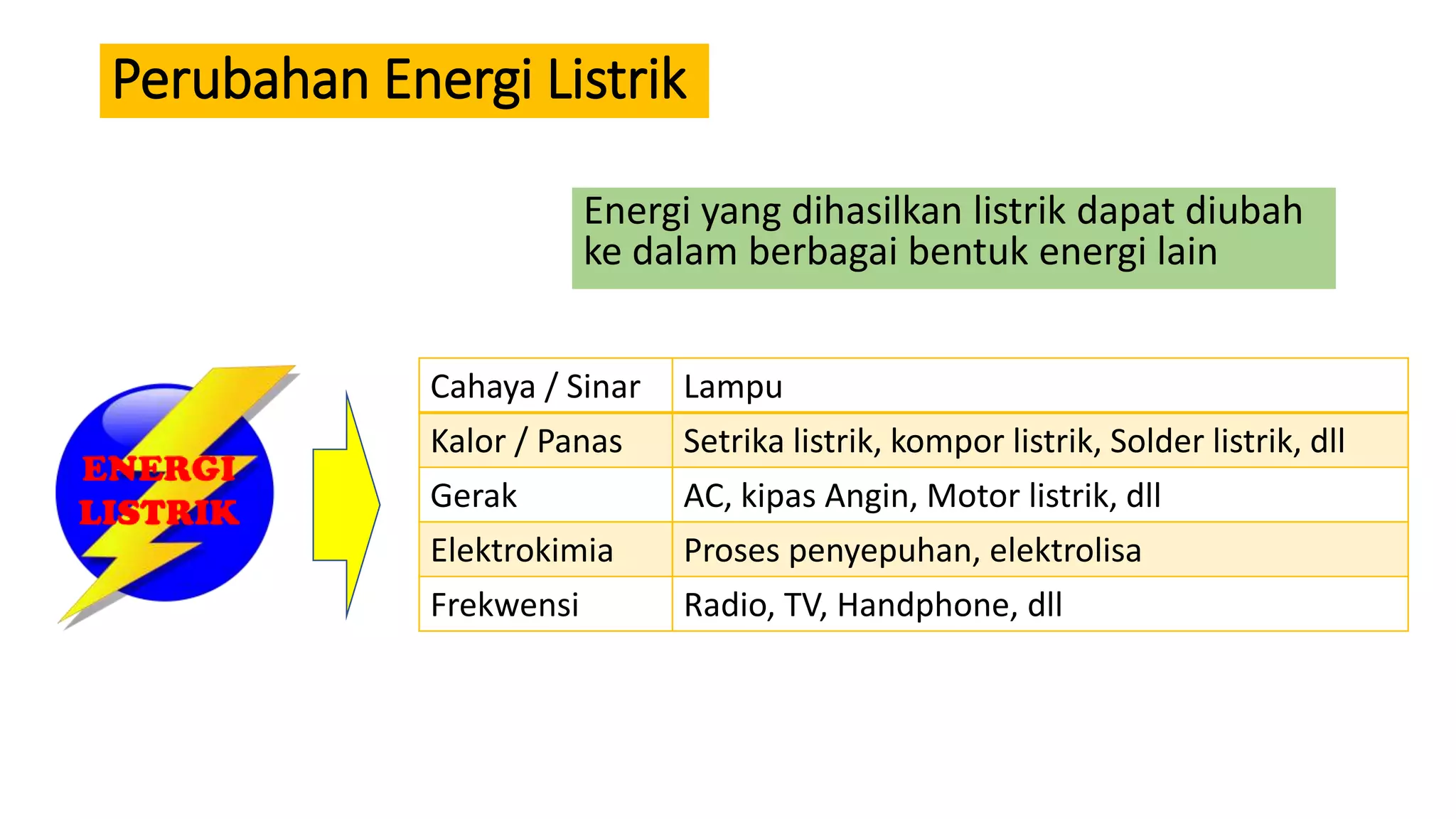 Perubahan Energi Listrik

Energi yang dihasilkan listrik dapat diubah ke dalam berbagai bentuk energi lain

ENERGI LISTRIK

| Cahaya / Sinar | Lampu |
|---|---|
| Kalor / Panas | Setrika listrik, kompor listrik, Solder listrik, dll |
| Gerak | AC, kipas Angin, Motor listrik, dll |
| Elektrokimia | Proses penyepuhan, elektrolisa |
| Frekwensi | Radio, TV, Handphone, dll |